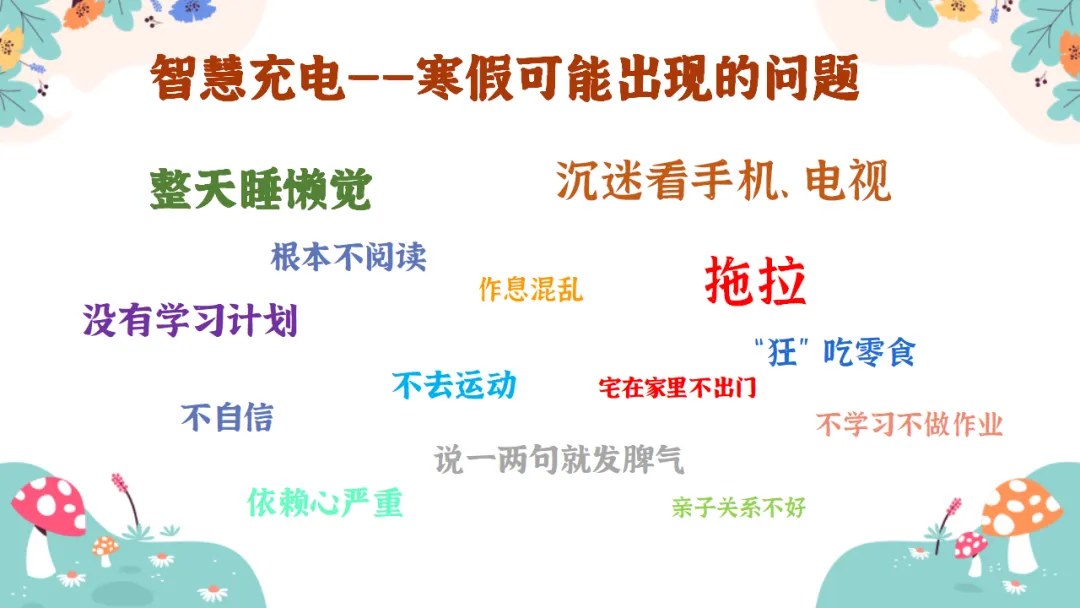 智慧充电——寒假可能出现的问题

整天睡懒觉

沉迷看手机、电视

根本不阅读

作息混乱

拖拉

没有学习计划

“狂”吃零食

不去运动

宅在家里不出门

不自信

不学习不做作业

说一两句就发脾气

依赖心严重

亲子关系不好